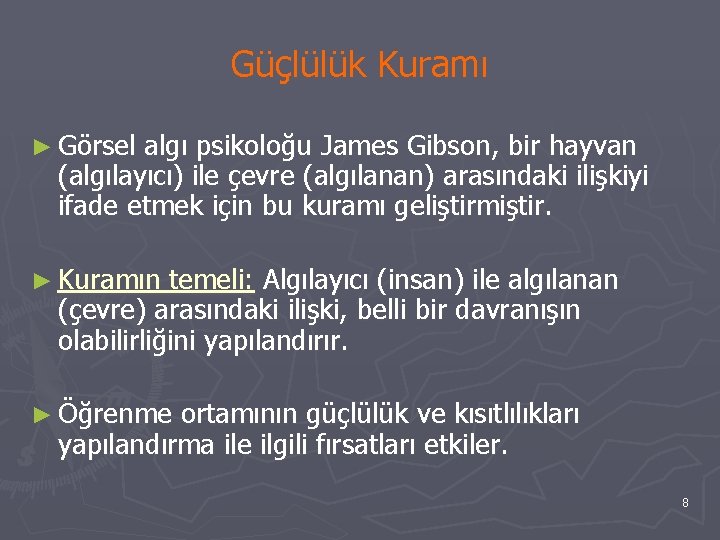 Güçlülük Kuramı

► Görsel algı psikoloğu James Gibson, bir hayvan (algılayıcı) ile çevre (algılanan) arasındaki ilişkiyi ifade etmek için bu kuramı geliştirmiştir.

► Kuramın temeli: Algılayıcı (insan) ile algılanan (çevre) arasındaki ilişki, belli bir davranışın olabilirliğini yapılandırır.

► Öğrenme ortamının güçlülük ve kısıtlılıkları yapılandırma ile ilgili fırsatları etkiler.

8